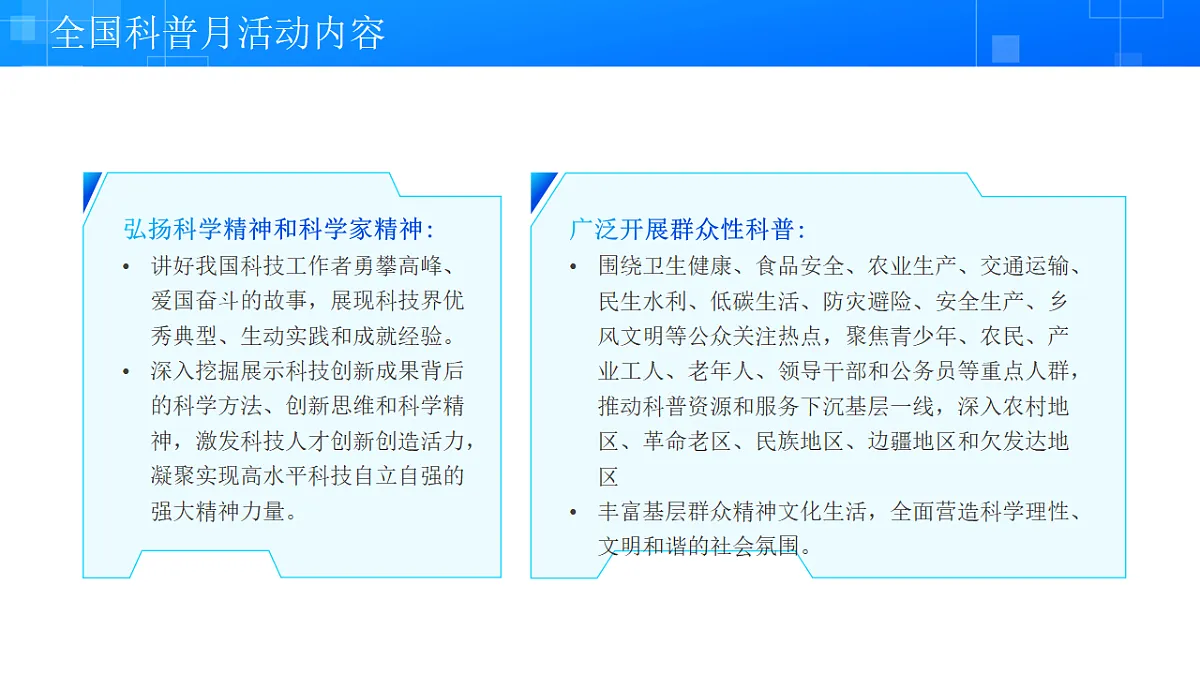 全国科普月活动内容

弘扬科学精神和科学家精神：

• 讲好我国科技工作者勇攀高峰、爱国奋斗的故事，展现科技界优秀典型、生动实践和成就经验。
• 深入挖掘展示科技创新成果背后的科学方法、创新思维和科学精神，激发科技人才创新创造活力，凝聚实现高水平科技自立自强的强大精神力量。

广泛开展群众性科普：

• 围绕卫生健康、食品安全、农业生产、交通运输、民生水利、低碳生活、防灾避险、安全生产、乡风文明等公众关注热点，聚焦青少年、农民、产业工人、老年人、领导干部和公务员等重点人群，推动科普资源和服务下沉基层一线，深入农村地区、革命老区、民族地区、边疆地区和欠发达地区
• 丰富基层群众精神文化生活，全面营造科学理性、文明和谐的社会氛围。